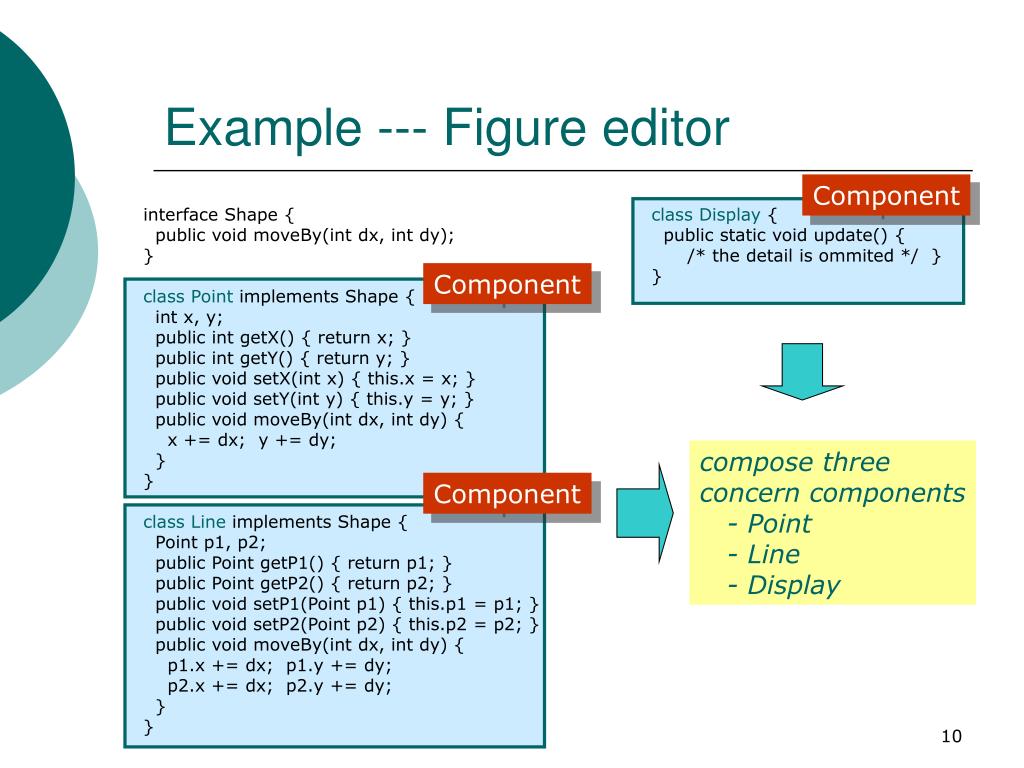 Example --- Figure editor

interface Shape {
  public void moveBy(int dx, int dy);
}

Component

class Point implements Shape {
  int x, y;
  public int getX() { return x; }
  public int getY() { return y; }
  public void setX(int x) { this.x = x; }
  public void setY(int y) { this.y = y; }
  public void moveBy(int dx, int dy) {
    x += dx;  y += dy;
  }
}

Component

class Line implements Shape {
  Point p1, p2;
  public Point getP1() { return p1; }
  public Point getP2() { return p2; }
  public void setP1(Point p1) { this.p1 = p1; }
  public void setP2(Point p2) { this.p2 = p2; }
  public void moveBy(int dx, int dy) {
    p1.x += dx;  p1.y += dy;
    p2.x += dx;  p2.y += dy;
  }
}

Component

class Display {
  public static void update() {
    /* the detail is ommited */  }
}

compose three concern components
- Point
- Line
- Display

10